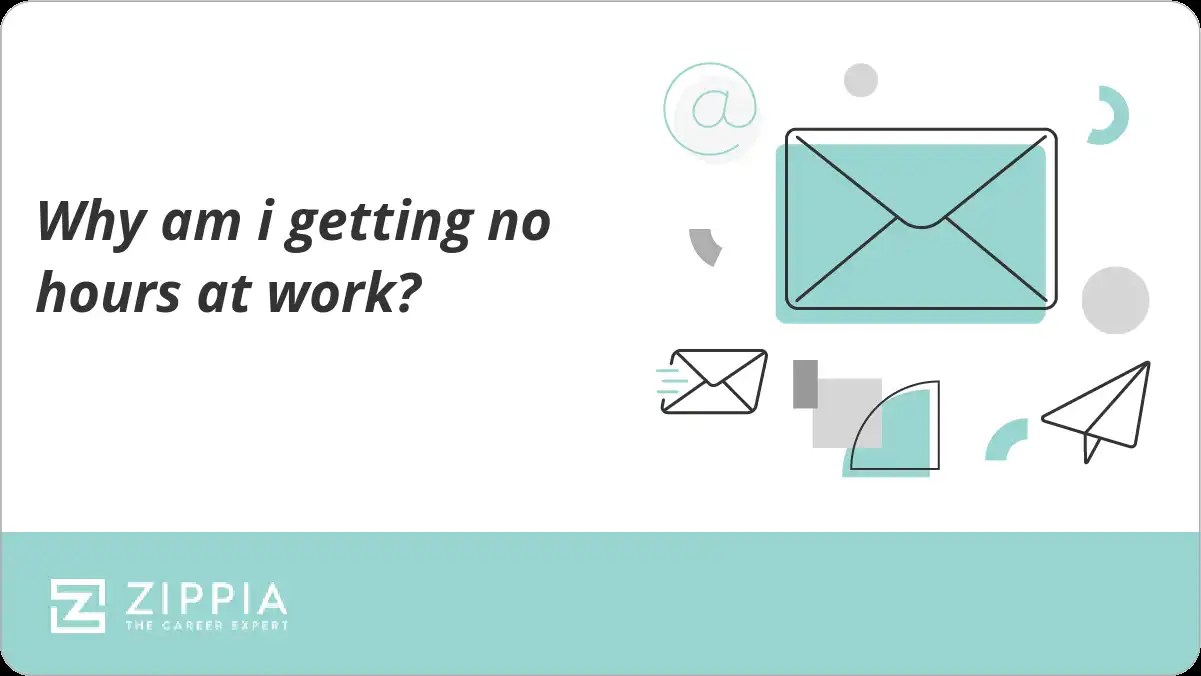 Why am i getting no hours at work?

@

ZIPPIA
THE CAREER EXPERT